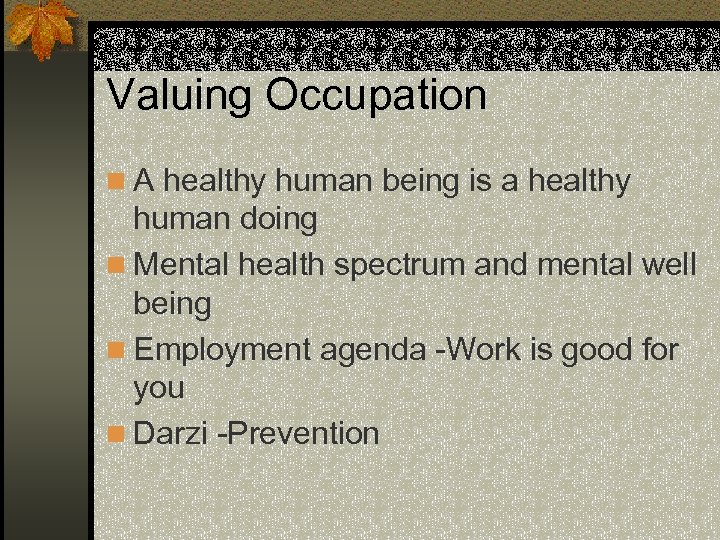 Valuing Occupation

A healthy human being is a healthy human doing

Mental health spectrum and mental well being

Employment agenda -Work is good for you

Darzi -Prevention